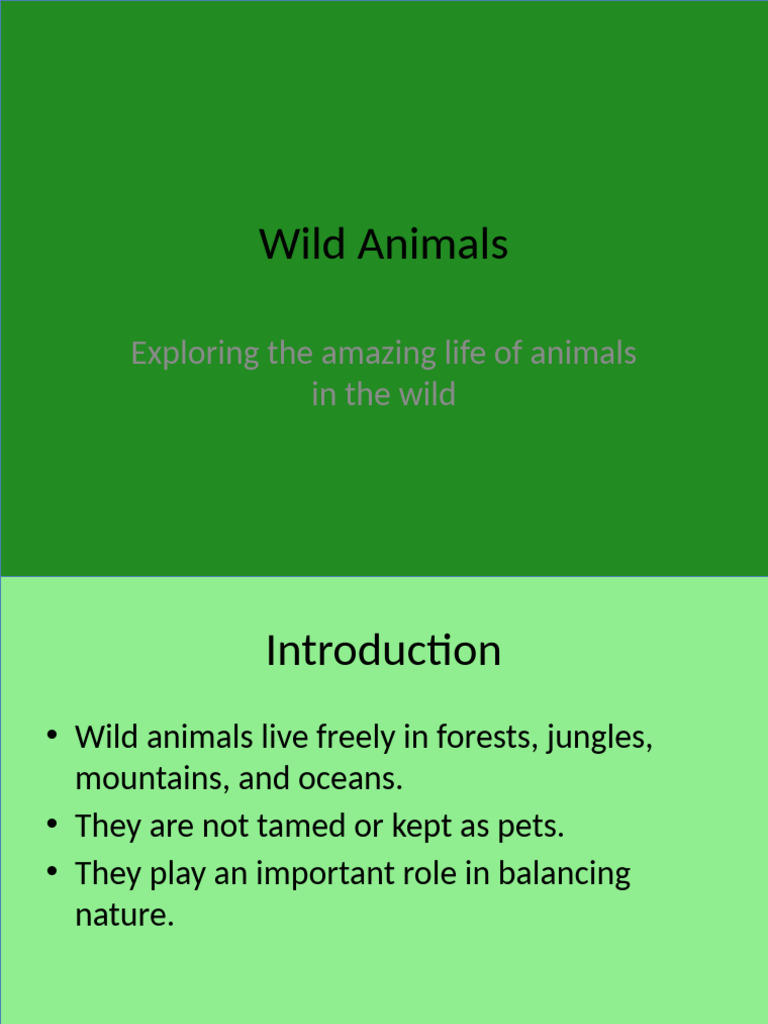 Wild Animals

Exploring the amazing life of animals in the wild

Introduction

• Wild animals live freely in forests, jungles, mountains, and oceans.
• They are not tamed or kept as pets.
• They play an important role in balancing nature.